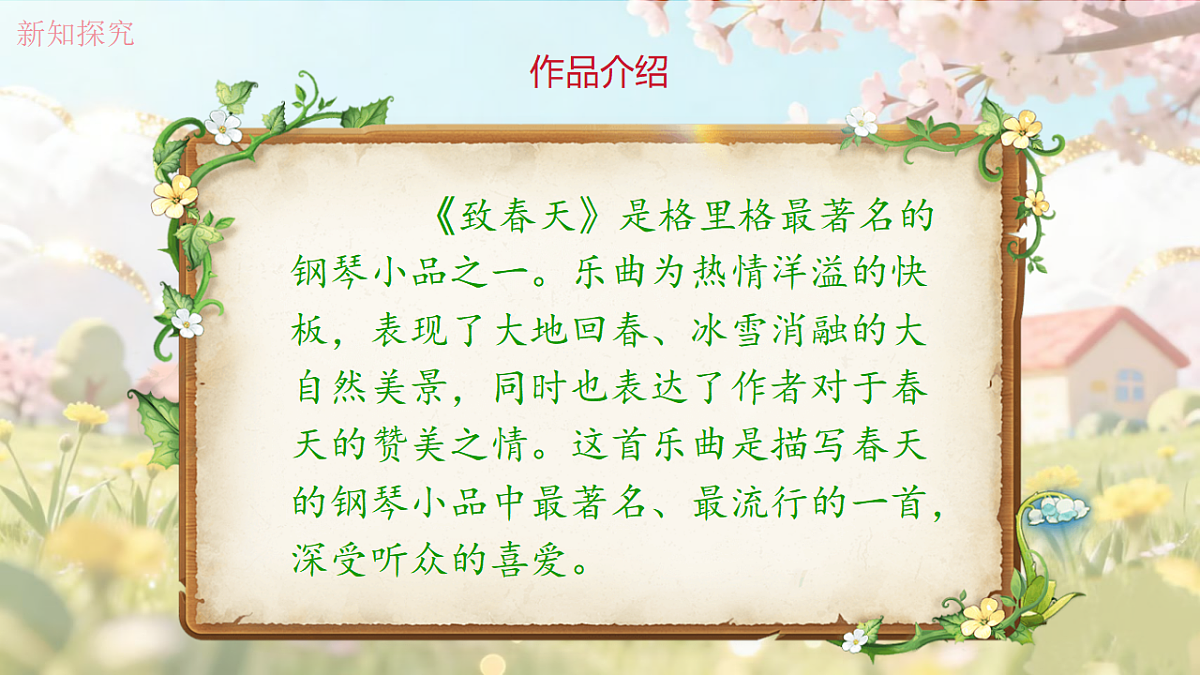 新知探究

作品介绍

《致春天》是格里格最著名的钢琴小品之一。乐曲为热情洋溢的快板，表现了大地回春、冰雪消融的大自然美景，同时也表达了作者对于春天的赞美之情。这首乐曲是描写春天的钢琴小品中最著名、最流行的一首，深受听众的喜爱。